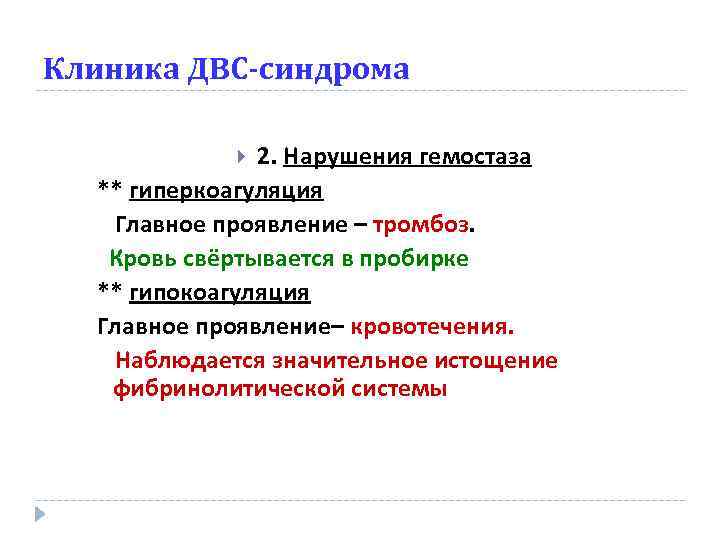 Клиника ДВС-синдрома

2. Нарушения гемостаза

** гиперкоагуляция

Главное проявление – тромбоз.

Кровь свёртывается в пробирке

** гипокоагуляция

Главное проявление– кровотечения.

Наблюдается значительное истощение фибринолитической системы